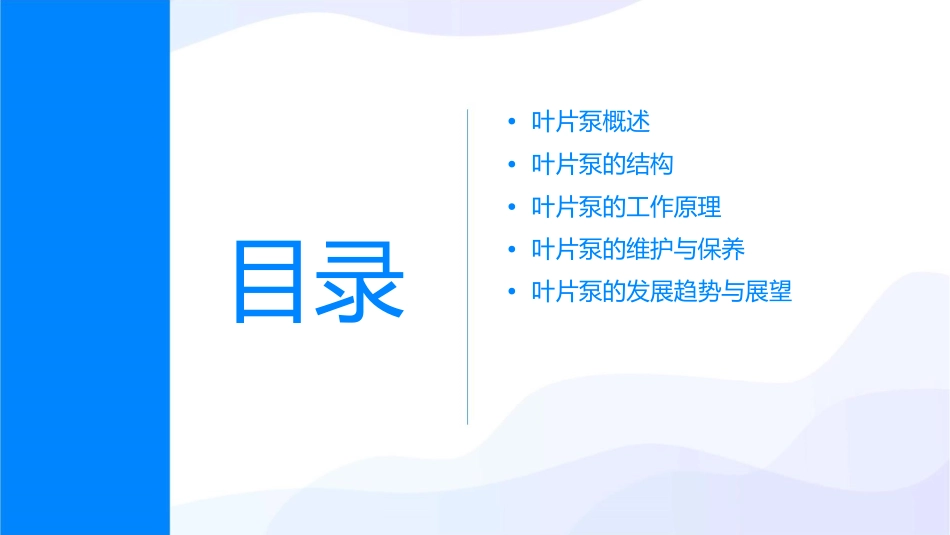 目录

• 叶片泵概述
• 叶片泵的结构
• 叶片泵的工作原理
• 叶片泵的维护与保养
• 叶片泵的发展趋势与展望